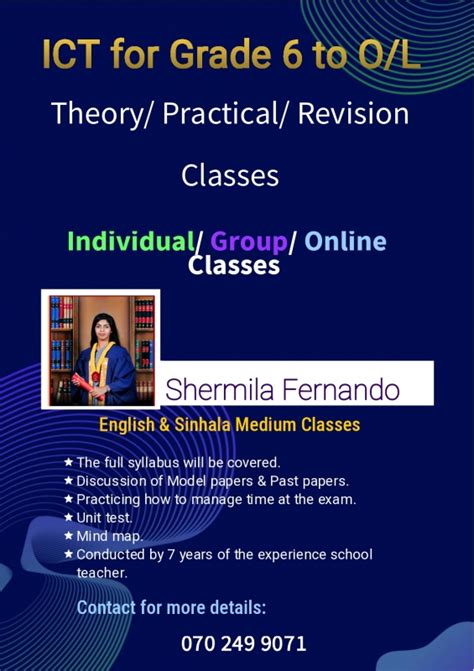 ICT for Grade 6 to O/L

Theory/ Practical/ Revision Classes

Individual/ Group/ Online Classes

Shermila Fernando

English & Sinhala Medium Classes

★ The full syllabus will be covered.
★ Discussion of Model papers & Past papers.
★ Practicing how to manage time at the exam.
★ Unit test.
★ Mind map.
★ Conducted by 7 years of the experience school teacher.

Contact for more details:

070 249 9071